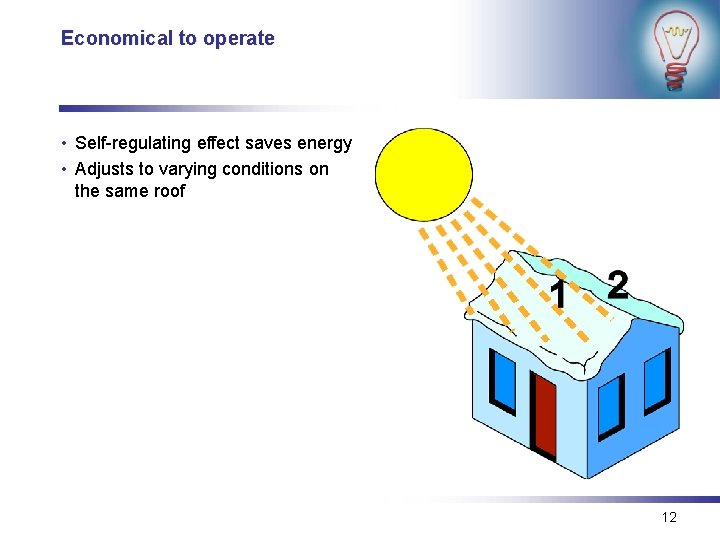 Economical to operate

• Self-regulating effect saves energy
• Adjusts to varying conditions on the same roof

1
2

12